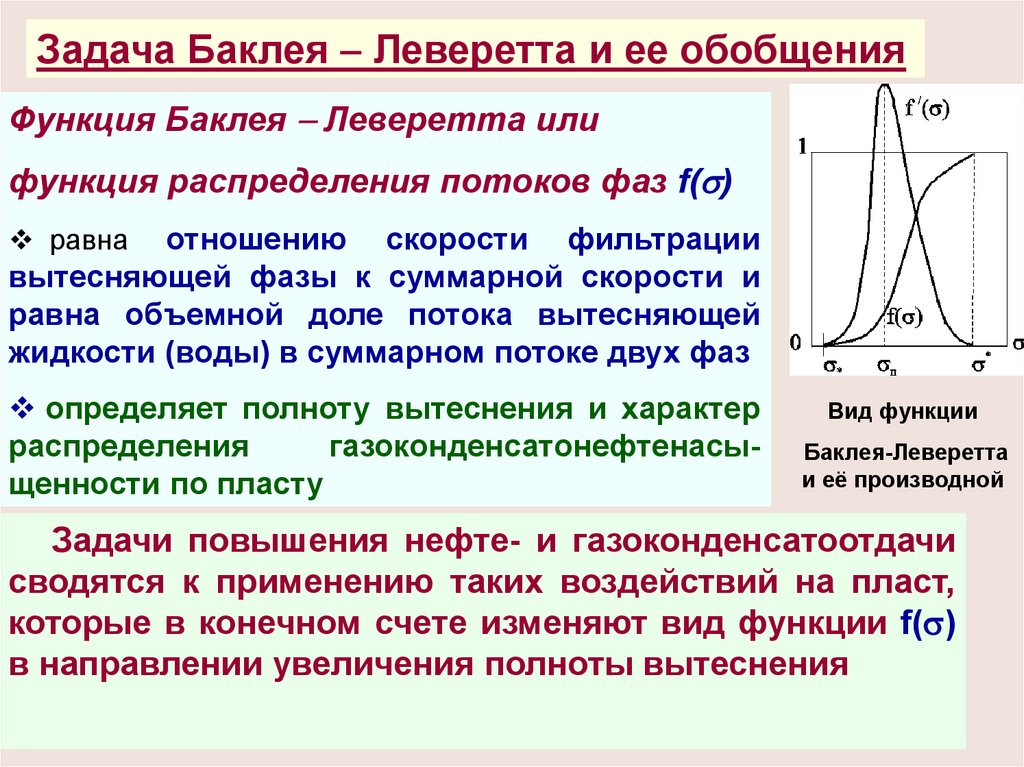 Задача Баклея – Леверетта и ее обобщения

Функция Баклея – Леверетта или

функция распределения потоков фаз f($\sigma$)

❖ равна отношению скорости фильтрации вытесняющей фазы к суммарной скорости и равна объемной доле потока вытесняющей жидкости (воды) в суммарном потоке двух фаз

❖ определяет полноту вытеснения и характер распределения газоконденсатонефтенасыщенности по пласту

$f'(\sigma)$

1

$f(\sigma)$

0

$\sigma_*$ $\sigma_п$ $\sigma^*$ $\sigma$

Вид функции

Баклея-Леверетта и её производной

Задачи повышения нефте- и газоконденсатоотдачи сводятся к применению таких воздействий на пласт, которые в конечном счете изменяют вид функции f($\sigma$) в направлении увеличения полноты вытеснения